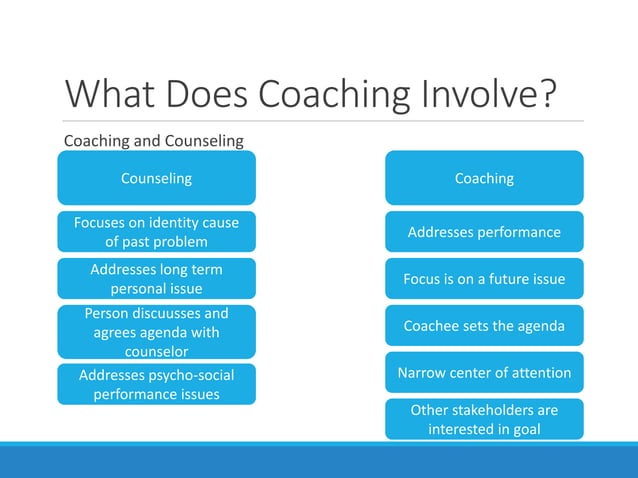 What Does Coaching Involve?

Coaching and Counseling

Counseling

Focuses on identity cause of past problem

Addresses long term personal issue

Person discuusses and agrees agenda with counselor

Addresses psycho-social performance issues

Coaching

Addresses performance

Focus is on a future issue

Coachee sets the agenda

Narrow center of attention

Other stakeholders are interested in goal